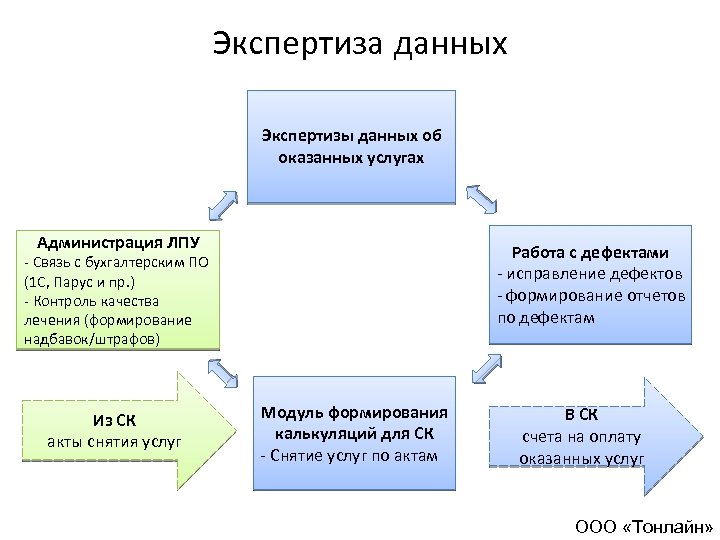 Экспертиза данных

Экспертизы данных об оказанных услугах

Администрация ЛПУ
- Связь с бухгалтерским ПО (1С, Парус и пр.)
- Контроль качества лечения (формирование надбавок/штрафов)

Работа с дефектами
- исправление дефектов
- формирование отчетов по дефектам

Из СК
акты снятия услуг

Модуль формирования калькуляций для СК
- Снятие услуг по актам

В СК
счета на оплату оказанных услуг

ООО «Тонлайн»